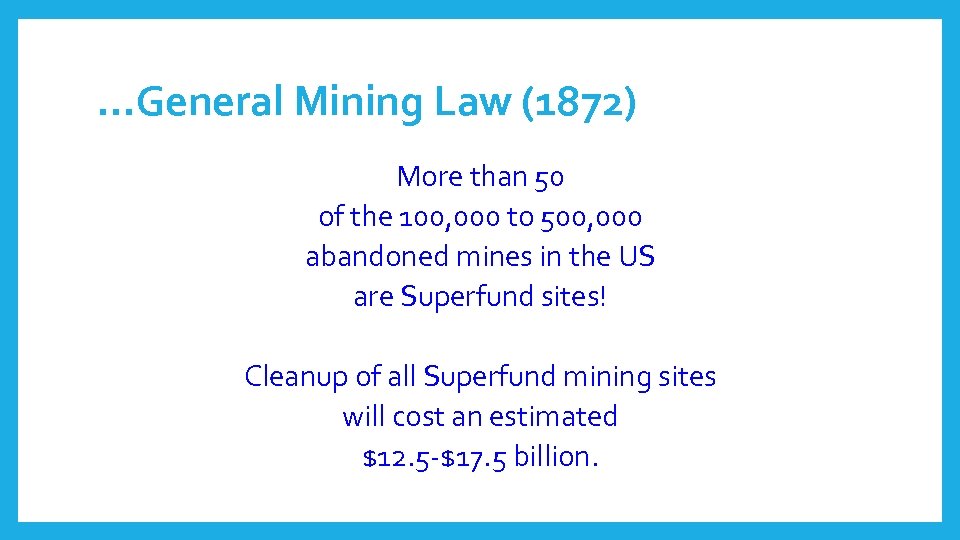 …General Mining Law (1872)

More than 50 of the 100,000 to 500,000 abandoned mines in the US are Superfund sites!

Cleanup of all Superfund mining sites will cost an estimated \$12.5-\$17.5 billion.